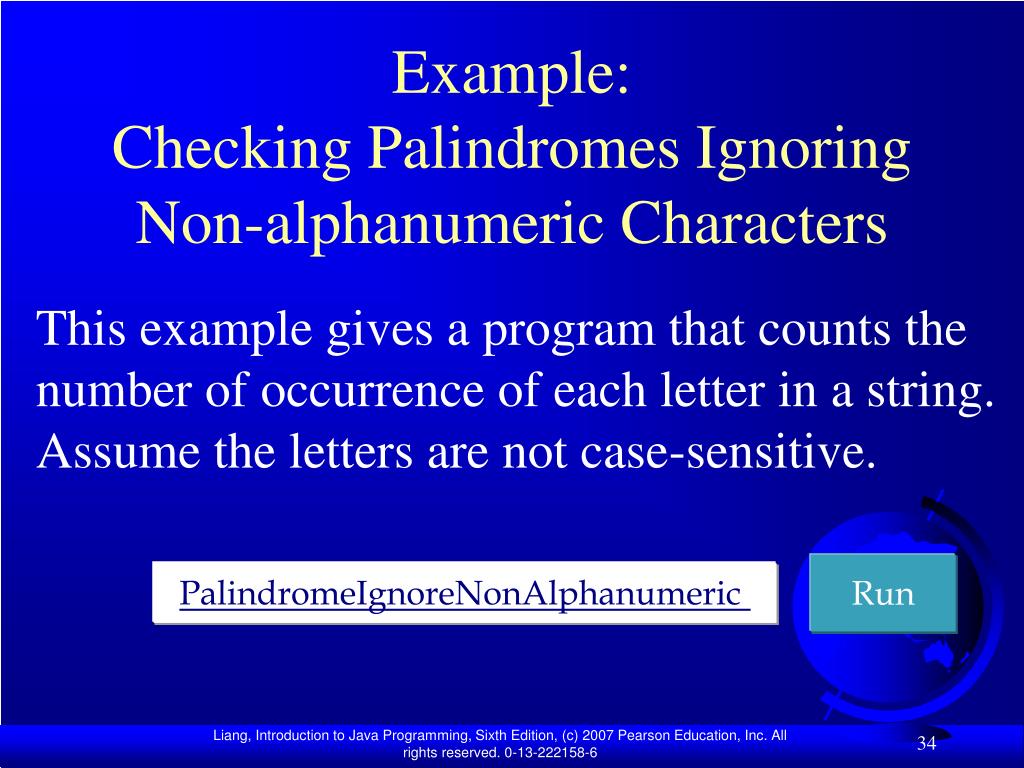 Example:
Checking Palindromes Ignoring Non-alphanumeric Characters

This example gives a program that counts the number of occurrence of each letter in a string. Assume the letters are not case-sensitive.

PalindromeIgnoreNonAlphanumeric

Run

Liang, Introduction to Java Programming, Sixth Edition, (c) 2007 Pearson Education, Inc. All rights reserved. 0-13-222158-6

34